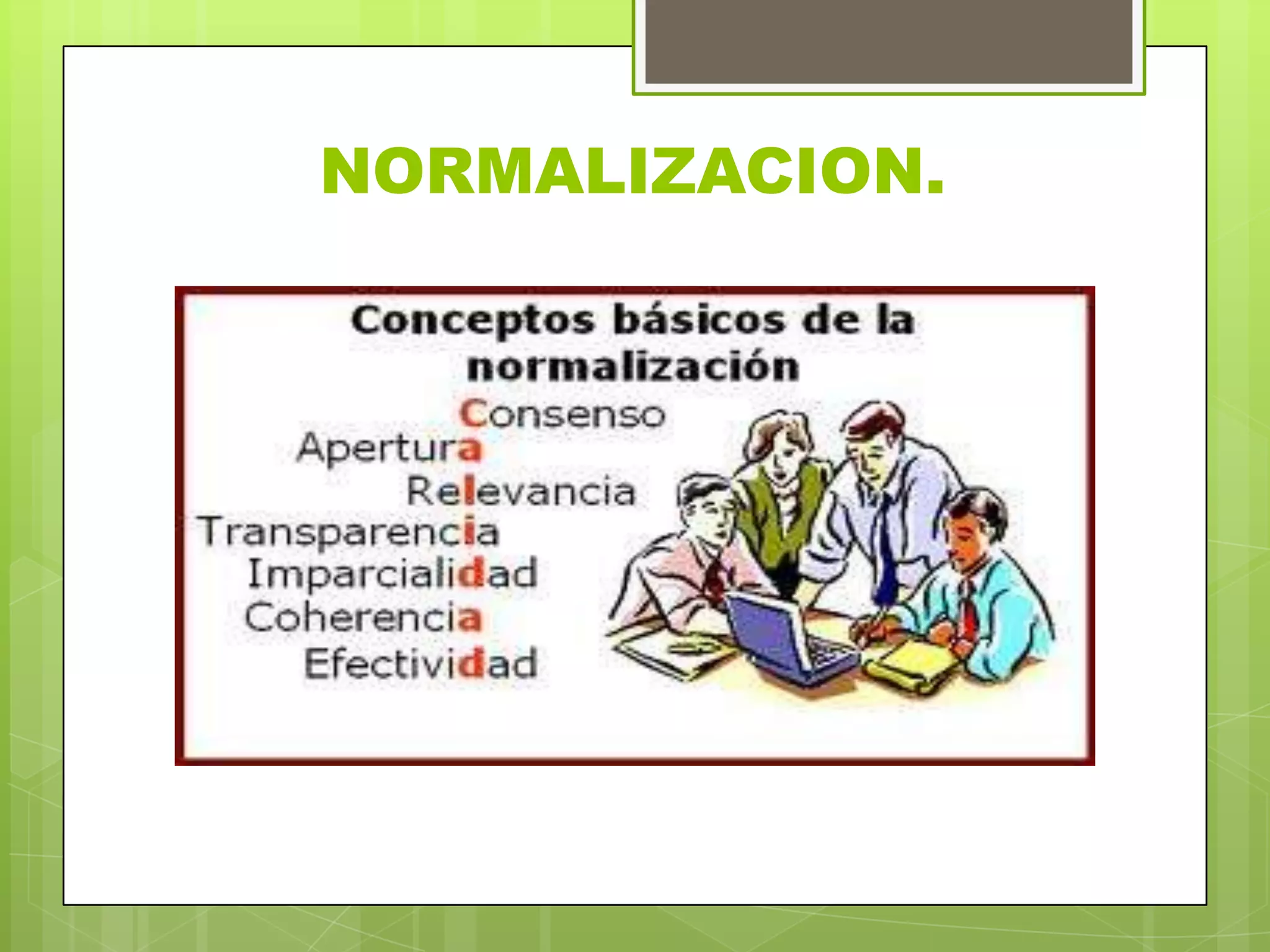 NORMALIZACION.

Conceptos básicos de la normalización

Consenso
Apertura
Relevancia
Transparencia
Imparcialidad
Coherencia
Efectividad